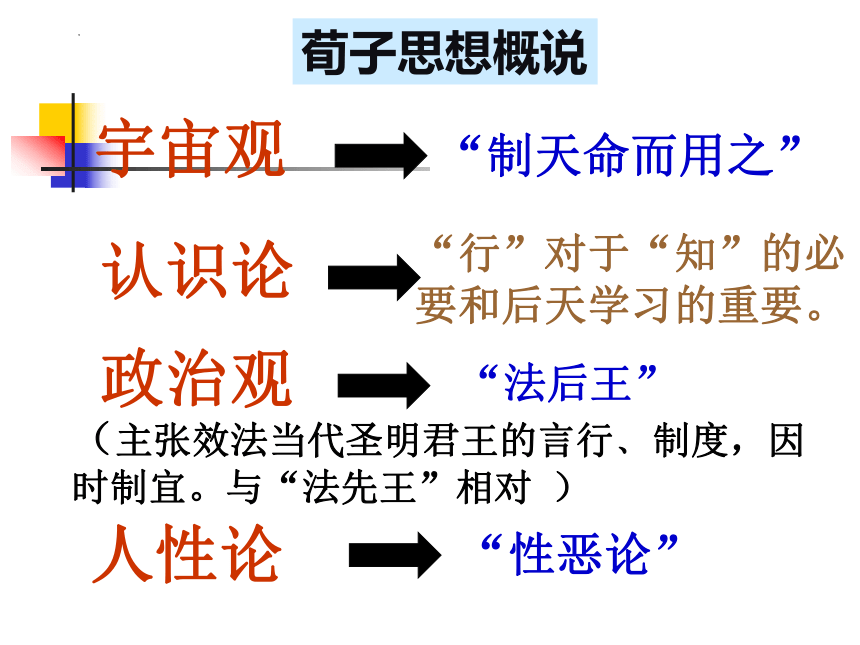 荀子思想概说

宇宙观 “制天命而用之”

认识论 “行”对于“知”的必要和后天学习的重要。

政治观 “法后王”

（主张效法当代圣明君王的言行、制度，因时制宜。与“法先王”相对 ）

人性论 “性恶论”